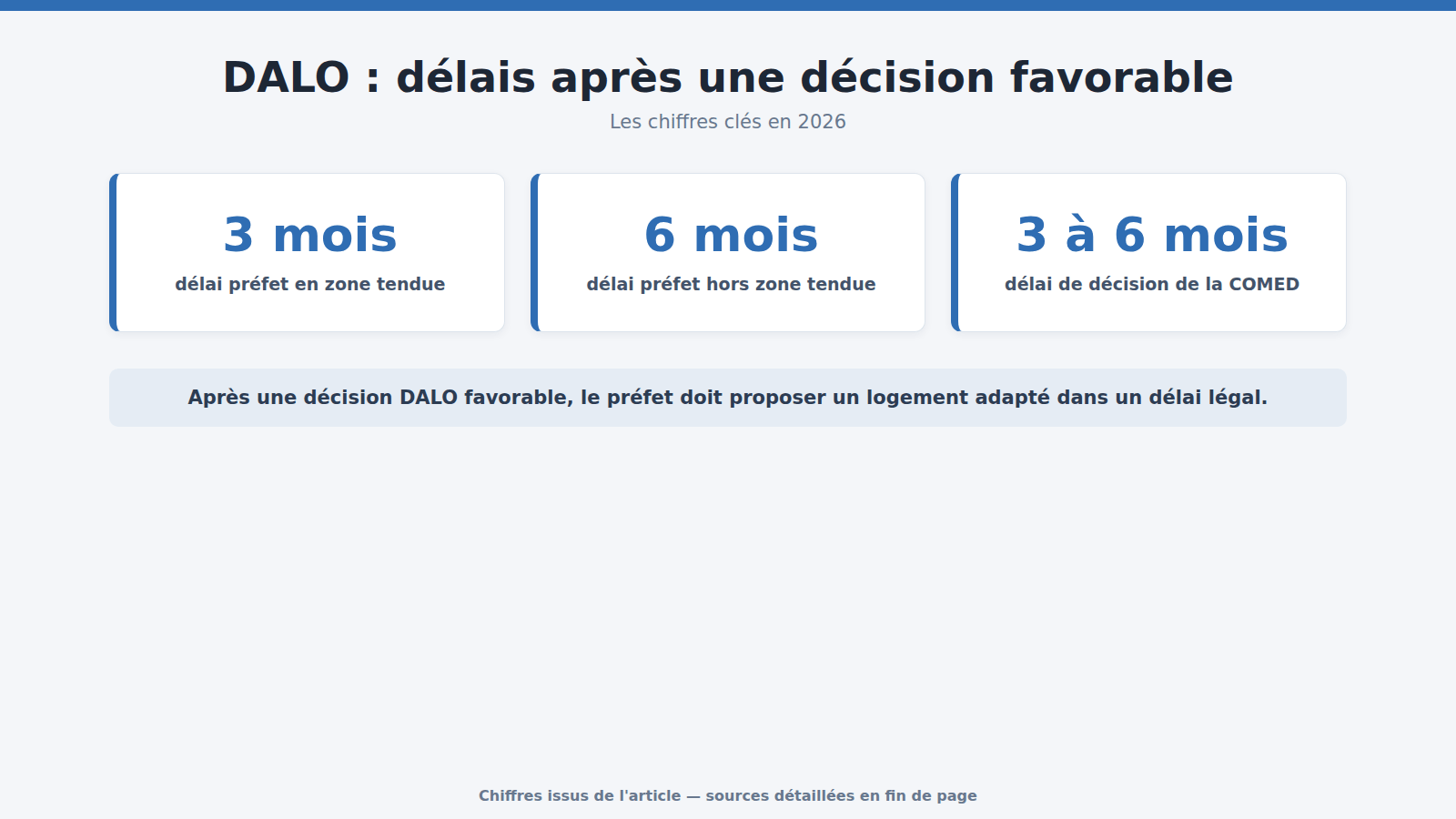 DALO : délais après une décision favorable

Les chiffres clés en 2026

3 mois
délai préfet en zone tendue

6 mois
délai préfet hors zone tendue

3 à 6 mois
délai de décision de la COMED

Après une décision DALO favorable, le préfet doit proposer un logement adapté dans un délai légal.

Chiffres issus de l'article — sources détaillées en fin de page